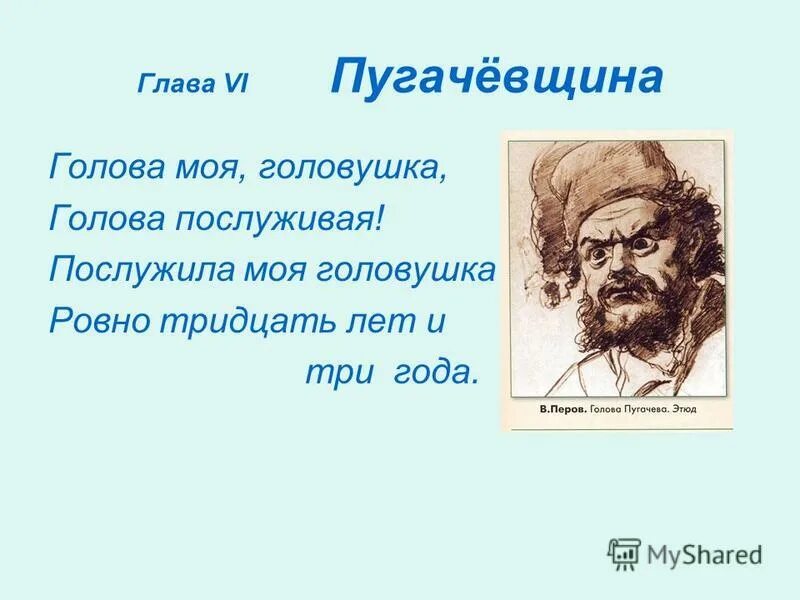 Глава VI Пугачёвщина

Голова моя, головушка,
Голова послуживая!
Послужила моя головушка
Ровно тридцать лет и
три года.

В.Перов. Голова Пугачева. Этюд

MyShared